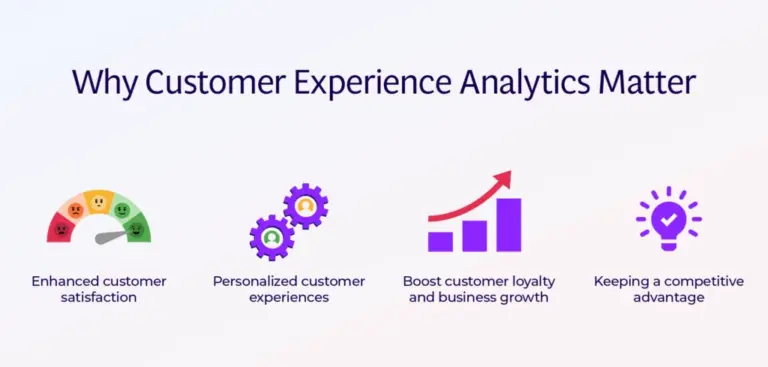 Why Customer Experience Analytics Matter

Enhanced customer satisfaction

Personalized customer experiences

Boost customer loyalty and business growth

Keeping a competitive advantage